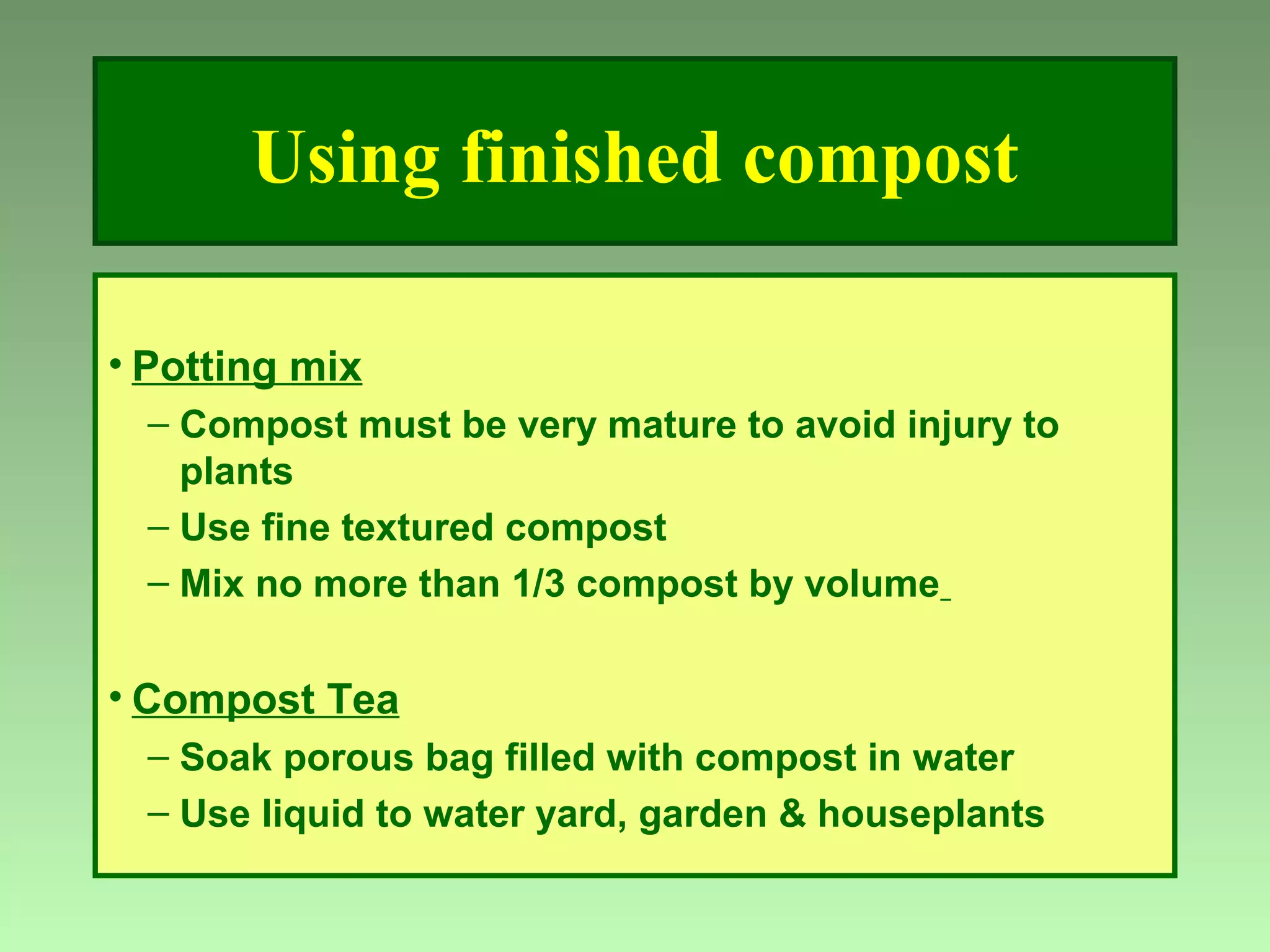 Using finished compost

• Potting mix
– Compost must be very mature to avoid injury to plants
– Use fine textured compost
– Mix no more than 1/3 compost by volume

• Compost Tea
– Soak porous bag filled with compost in water
– Use liquid to water yard, garden & houseplants